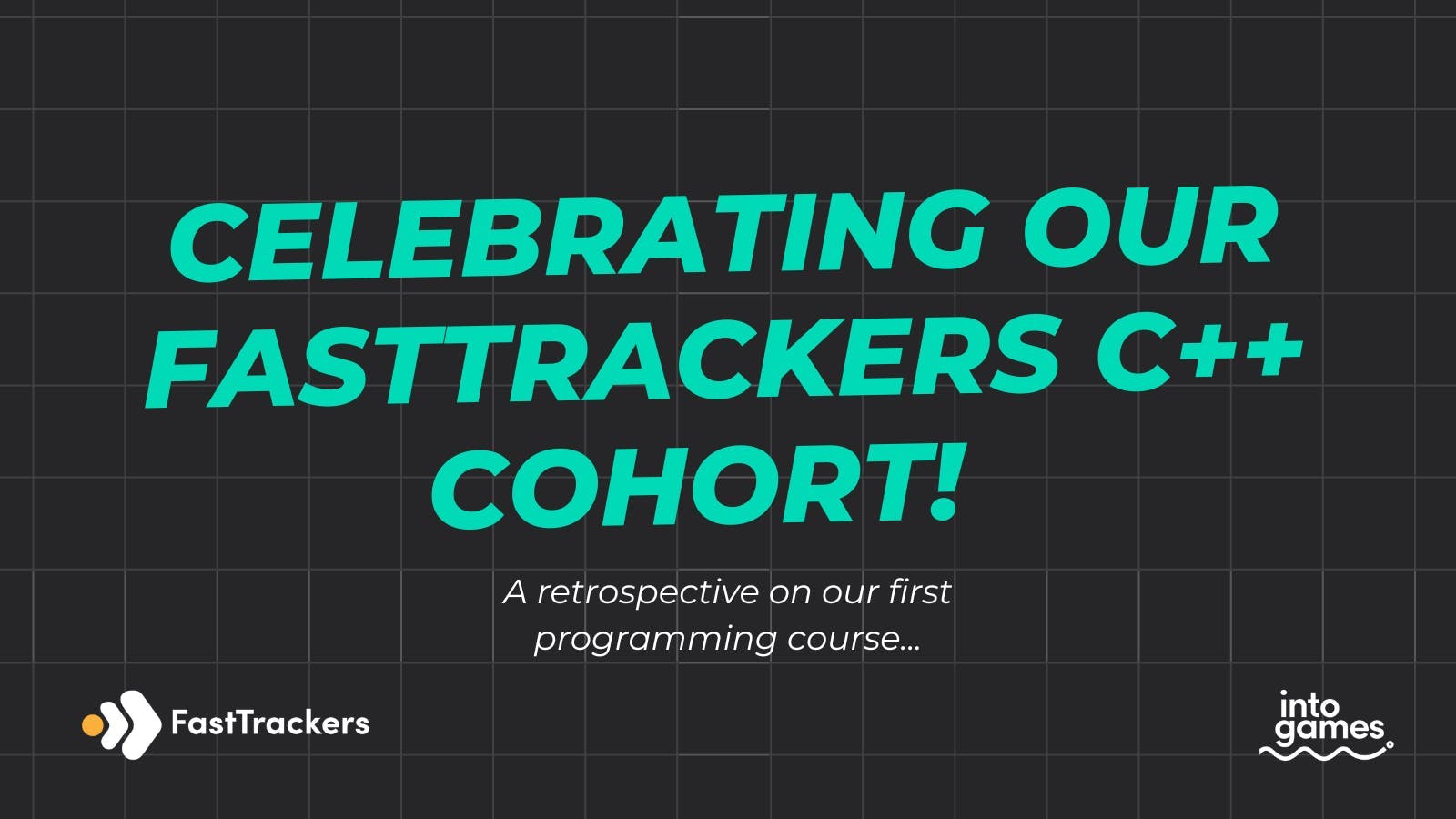 CELEBRATING OUR FASTTRACKERS C++ COHORT!

A retrospective on our first programming course...

FastTrackers

into games